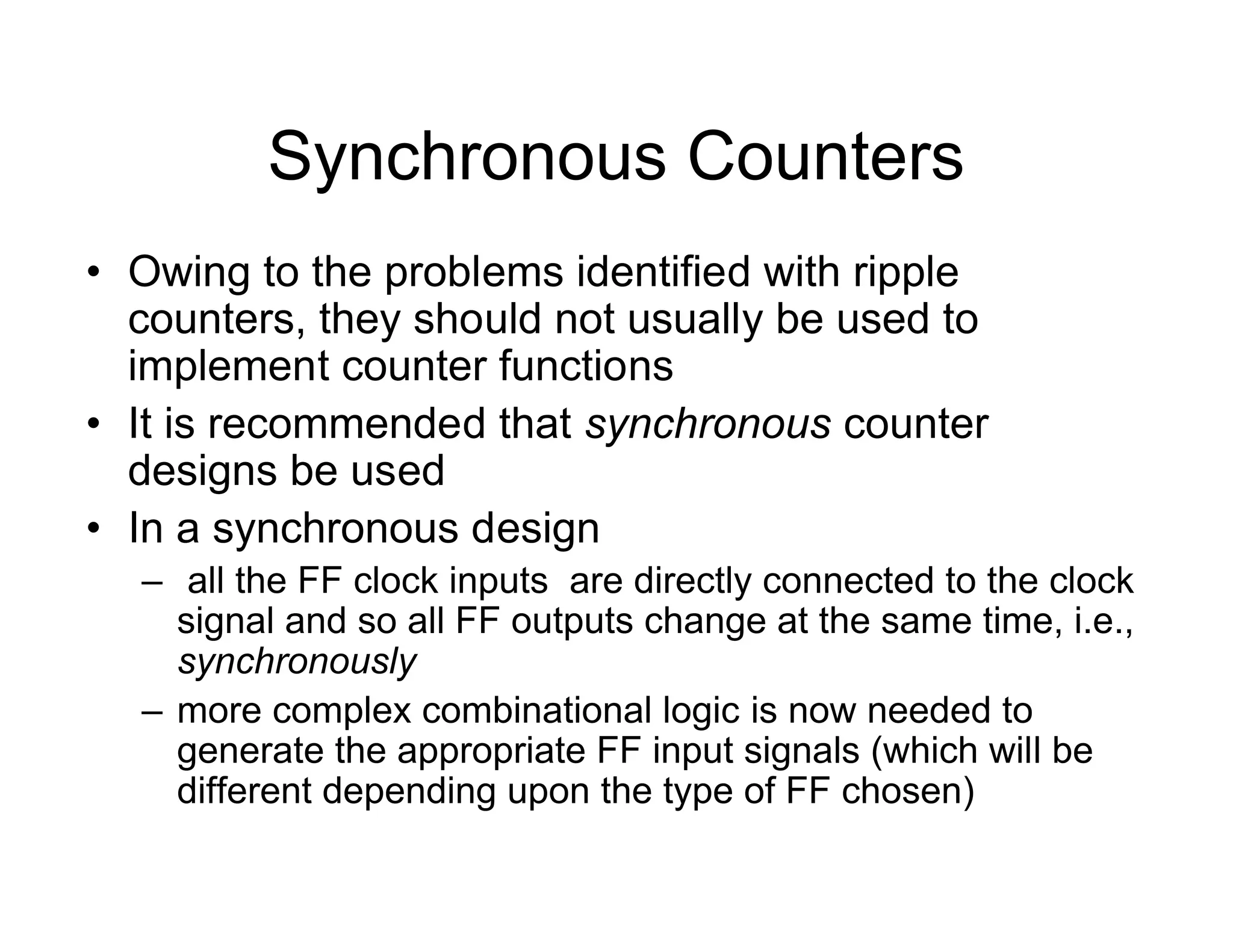 Synchronous Counters

• Owing to the problems identified with ripple counters, they should not usually be used to implement counter functions

• It is recommended that synchronous counter designs be used

• In a synchronous design
 – all the FF clock inputs are directly connected to the clock signal and so all FF outputs change at the same time, i.e., synchronously
 – more complex combinational logic is now needed to generate the appropriate FF input signals (which will be different depending upon the type of FF chosen)